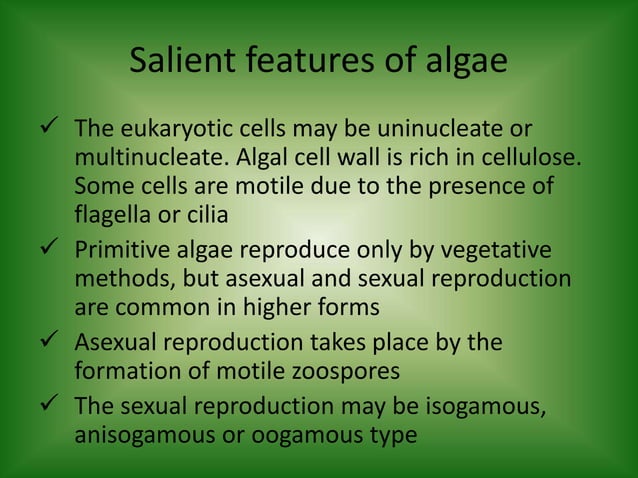 Salient features of algae

✓ The eukaryotic cells may be uninucleate or multinucleate. Algal cell wall is rich in cellulose. Some cells are motile due to the presence of flagella or cilia

✓ Primitive algae reproduce only by vegetative methods, but asexual and sexual reproduction are common in higher forms

✓ Asexual reproduction takes place by the formation of motile zoospores

✓ The sexual reproduction may be isogamous, anisogamous or oogamous type